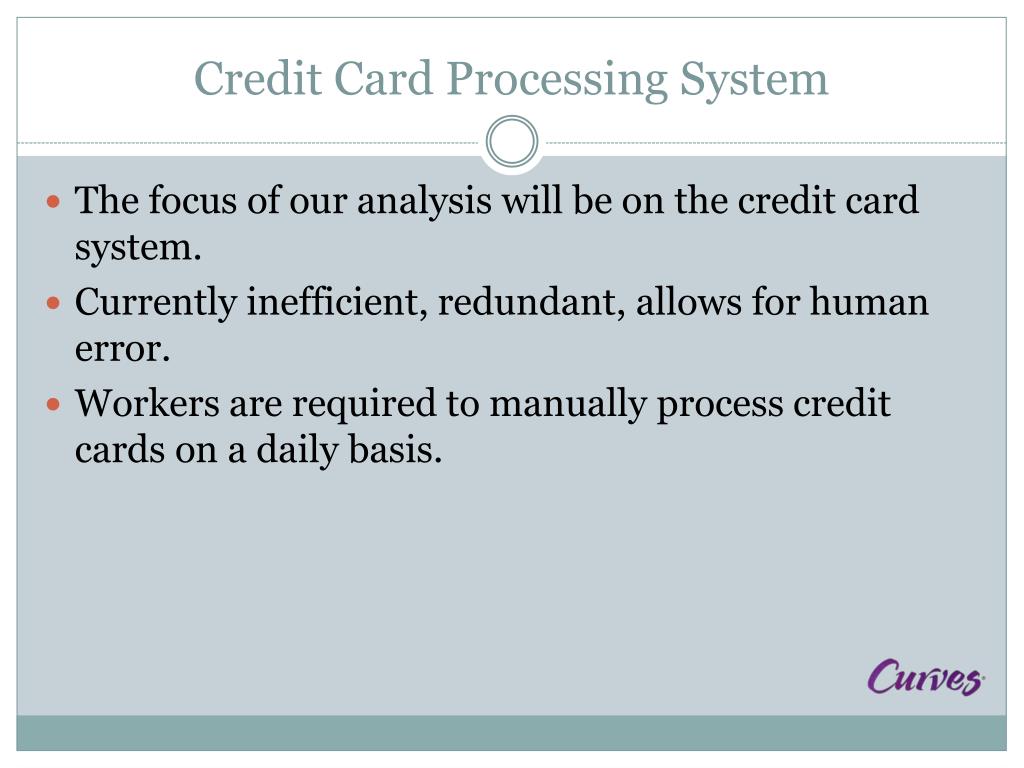 Credit Card Processing System

- The focus of our analysis will be on the credit card system.
- Currently inefficient, redundant, allows for human error.
- Workers are required to manually process credit cards on a daily basis.

Curves